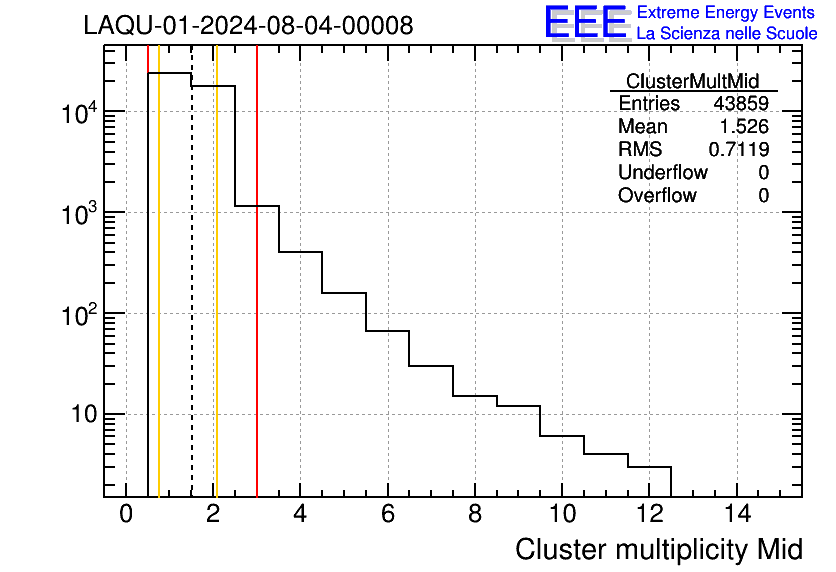 LAQU-01-2024-08-04-00008

EEE Extreme Energy Events
La Scienza nelle Scuole

| ClusterMultMid | |
|---|---|
| Entries | 43859 |
| Mean | 1.526 |
| RMS | 0.7119 |
| Underflow | 0 |
| Overflow | 0 |

$10^4$
$10^3$
$10^2$
10

0 2 4 6 8 10 12 14

Cluster multiplicity Mid